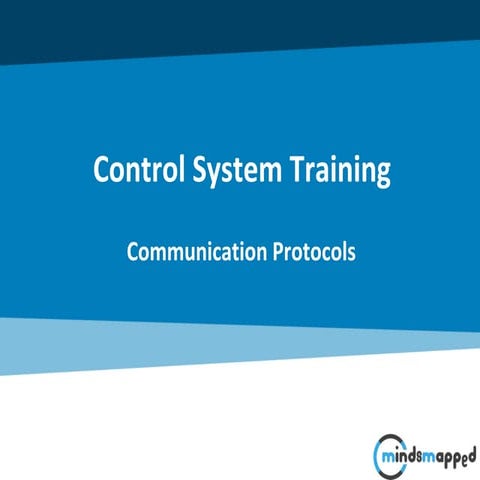 Control System Training

Communication Protocols

mindsmapped